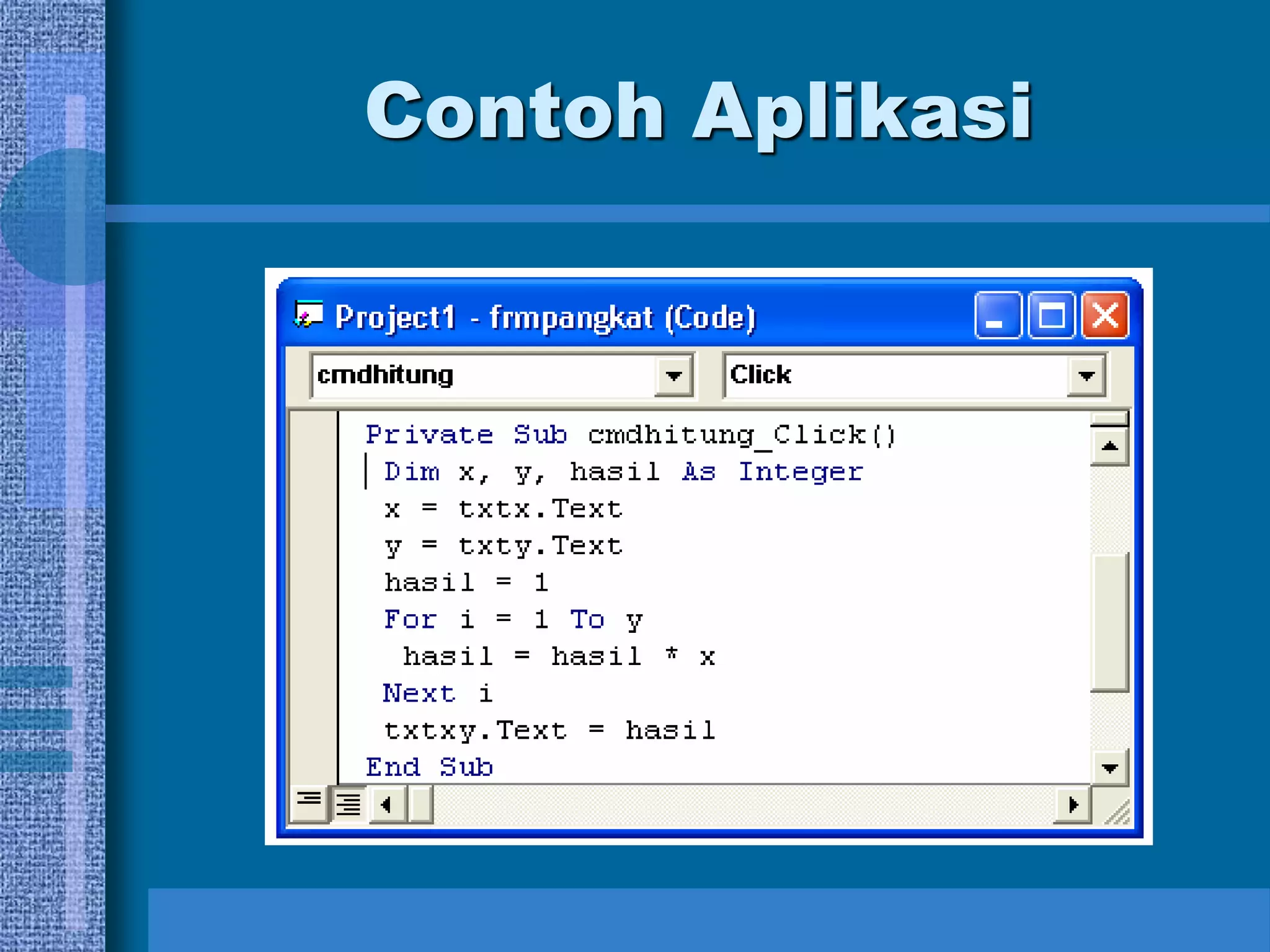 Contoh Aplikasi

Project1 - frmpangkat (Code)

cmdhitung

Click

Private Sub cmdhitung_Click()
Dim x, y, hasil As Integer
x = txtx.Text
y = txty.Text
hasil = 1
For i = 1 To y
hasil = hasil * x
Next i
txtxy.Text = hasil
End Sub